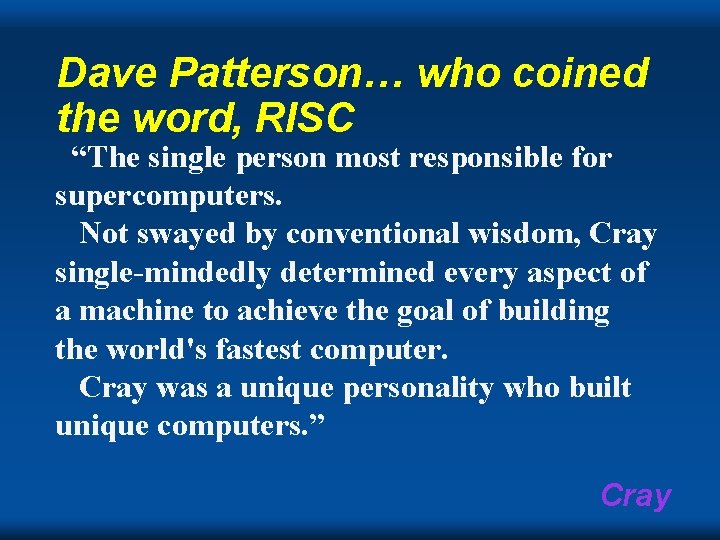 Dave Patterson… who coined the word, RISC

“The single person most responsible for supercomputers.

Not swayed by conventional wisdom, Cray single-mindedly determined every aspect of a machine to achieve the goal of building the world's fastest computer.

Cray was a unique personality who built unique computers.”

Cray